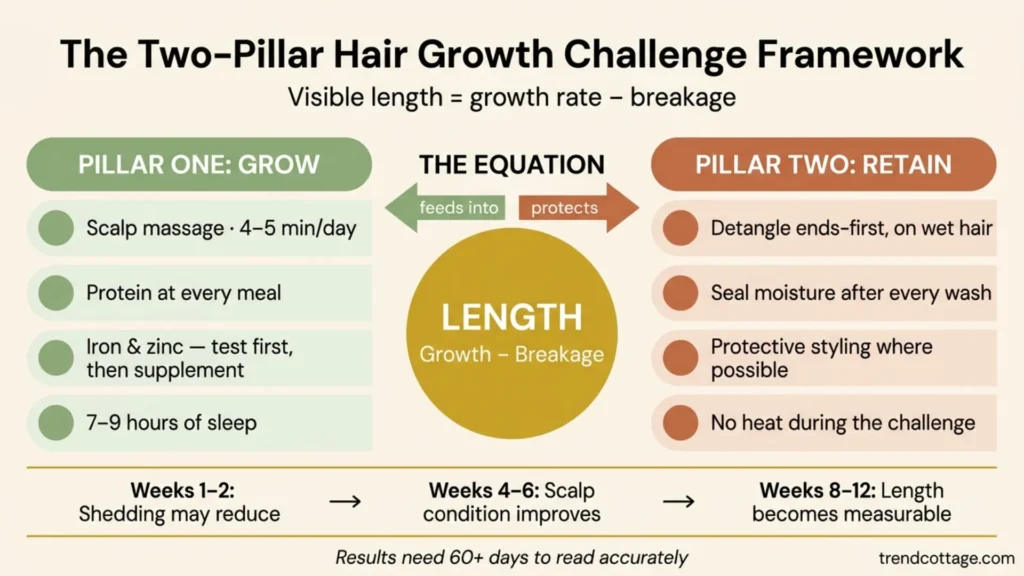 The Two-Pillar Hair Growth Challenge Framework

Visible length = growth rate − breakage

PILLAR ONE: GROW

Scalp massage · 4–5 min/day

Protein at every meal

Iron & zinc — test first, then supplement

7–9 hours of sleep

THE EQUATION

feeds into

protects

LENGTH

Growth − Breakage

PILLAR TWO: RETAIN

Detangle ends-first, on wet hair

Seal moisture after every wash

Protective styling where possible

No heat during the challenge

Weeks 1–2: Shedding may reduce → Weeks 4–6: Scalp condition improves → Weeks 8–12: Length becomes measurable

Results need 60+ days to read accurately

trendcottage.com